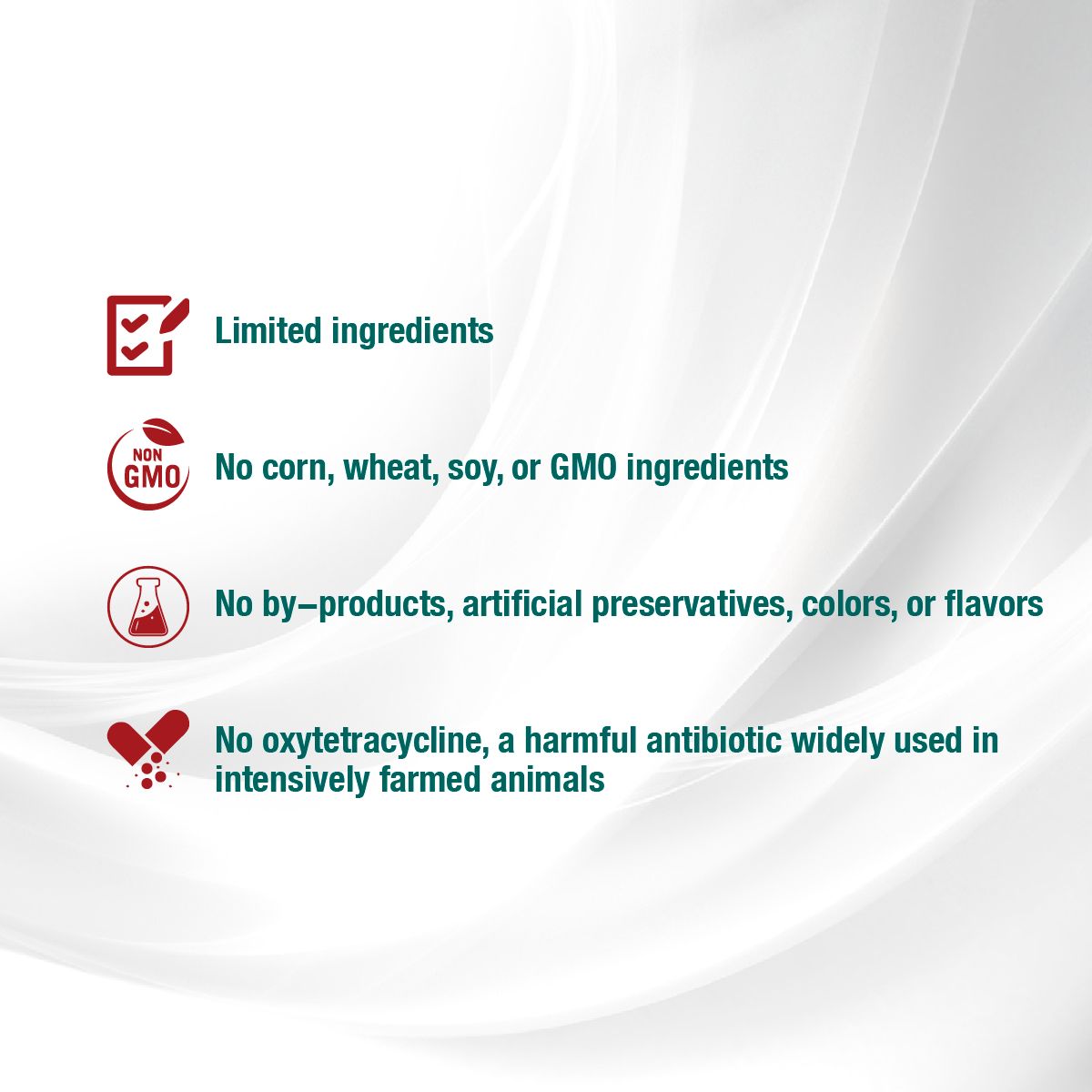 Limited ingredients

NON GMO

No corn, wheat, soy, or GMO ingredients

No by–products, artificial preservatives, colors, or flavors

No oxytetracycline, a harmful antibiotic widely used in intensively farmed animals